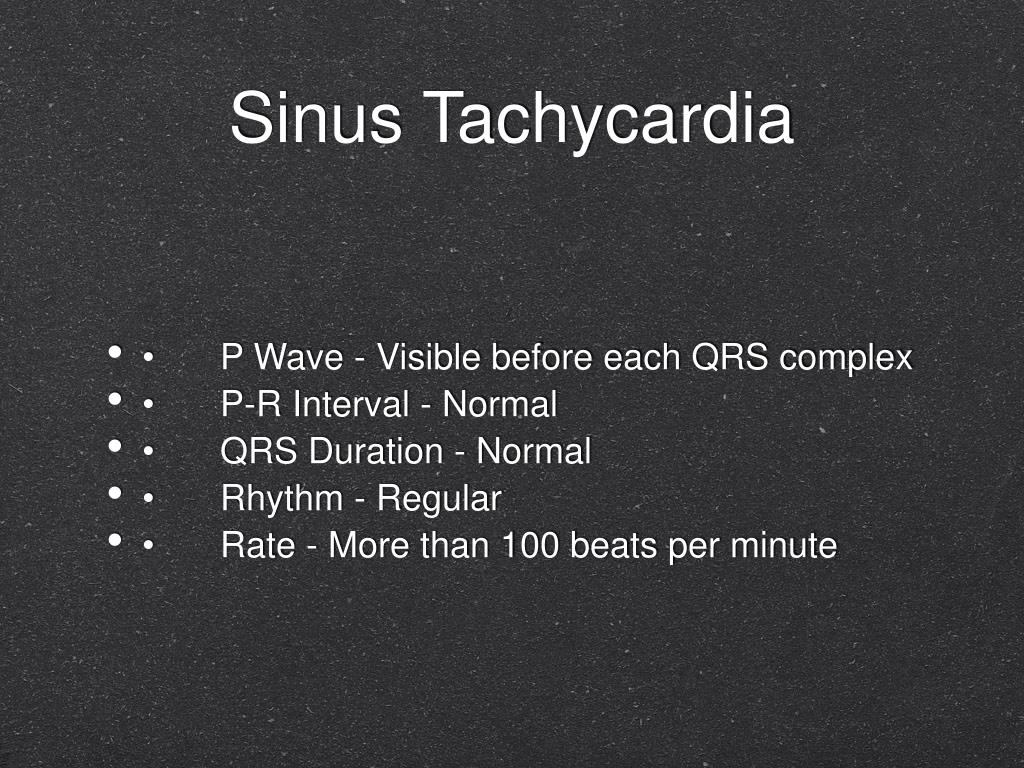 Sinus Tachycardia

• • P Wave - Visible before each QRS complex
• • P-R Interval - Normal
• • QRS Duration - Normal
• • Rhythm - Regular
• • Rate - More than 100 beats per minute